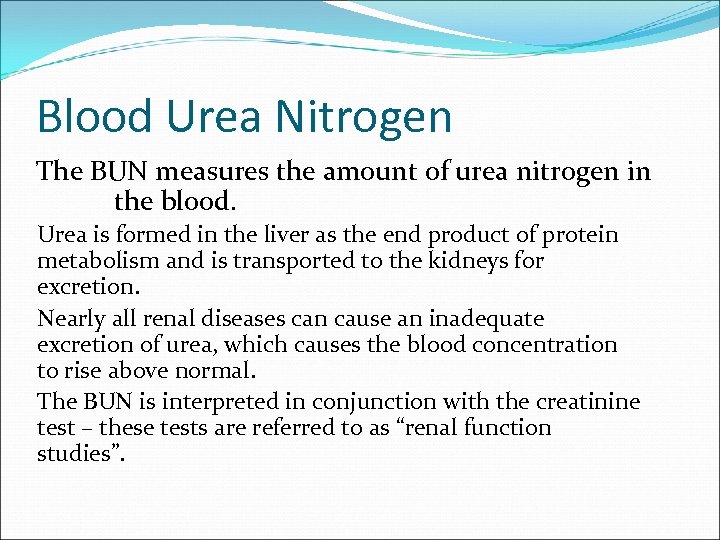 Blood Urea Nitrogen

The BUN measures the amount of urea nitrogen in the blood.

Urea is formed in the liver as the end product of protein metabolism and is transported to the kidneys for excretion.

Nearly all renal diseases can cause an inadequate excretion of urea, which causes the blood concentration to rise above normal.

The BUN is interpreted in conjunction with the creatinine test – these tests are referred to as “renal function studies”.